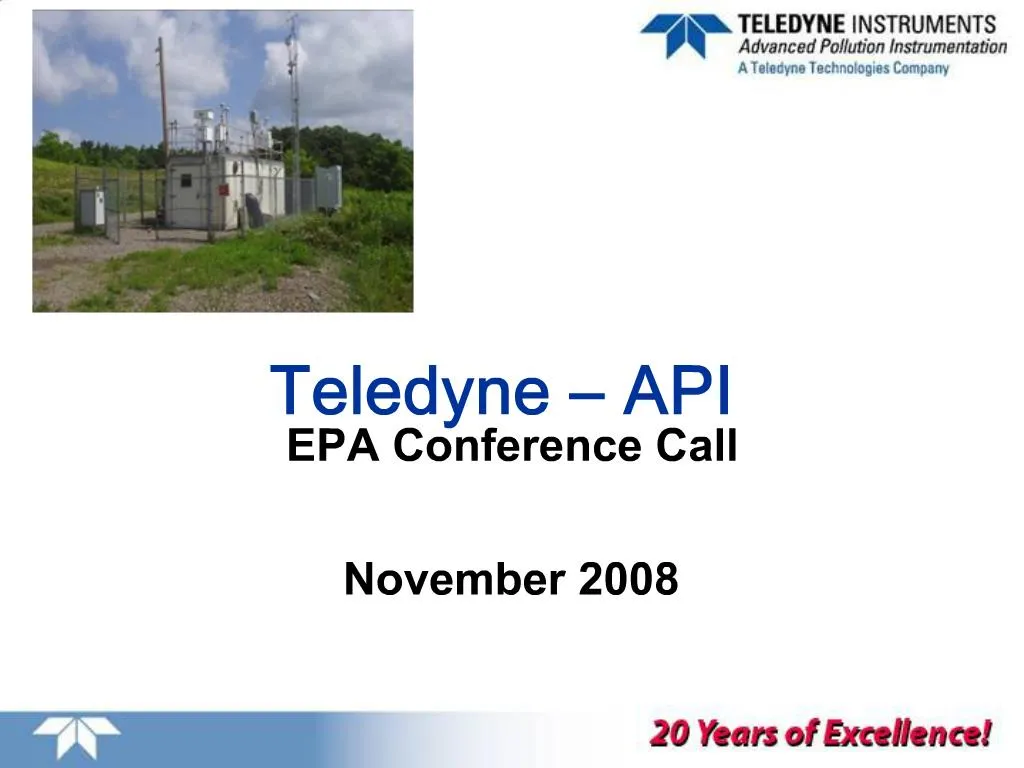 TELEDYNE INSTRUMENTS
Advanced Pollution Instrumentation
A Teledyne Technologies Company

Teledyne – API
EPA Conference Call

November 2008

20 Years of Excellence!